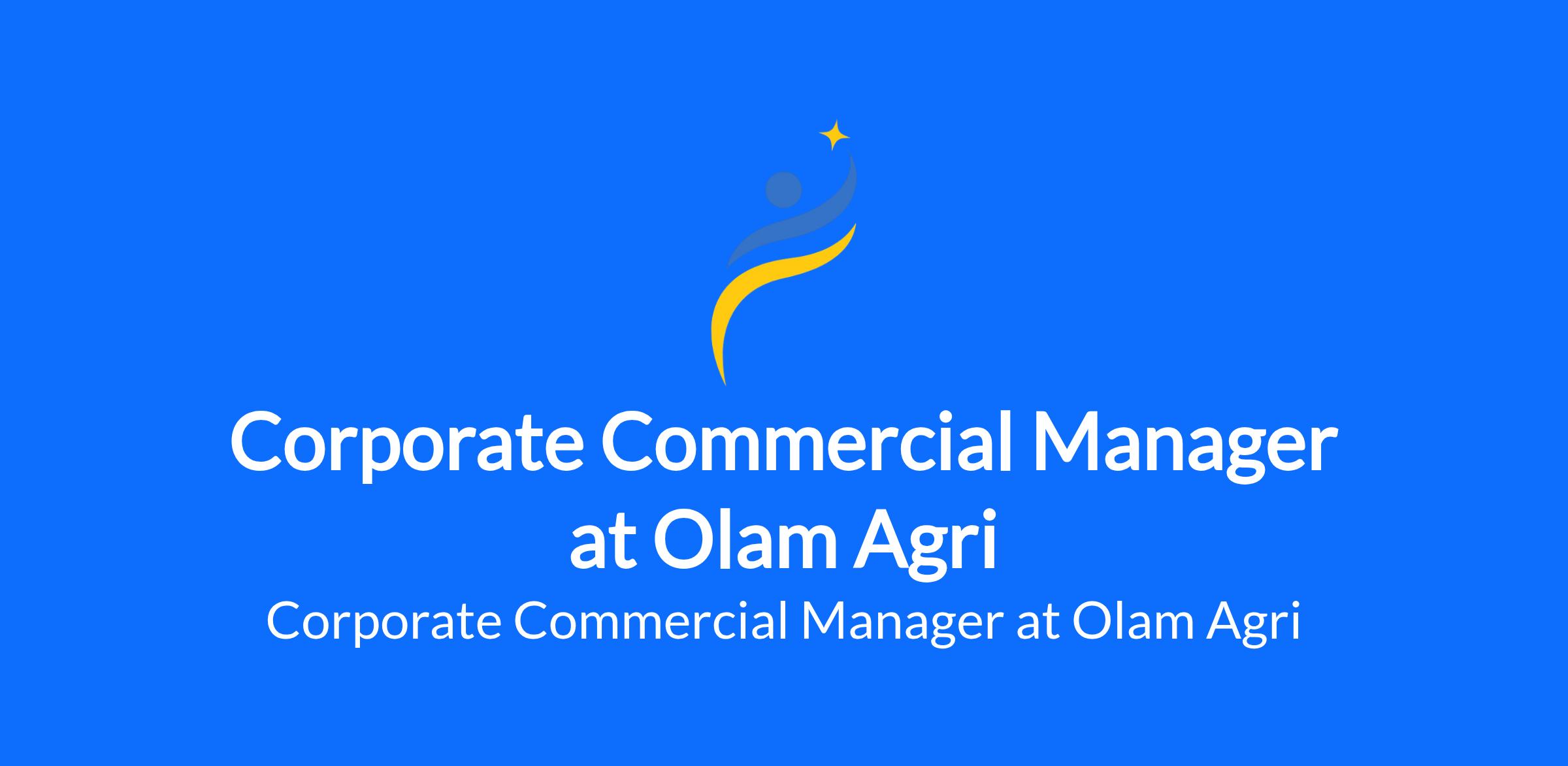 Corporate Commercial Manager at Olam Agri

Corporate Commercial Manager at Olam Agri